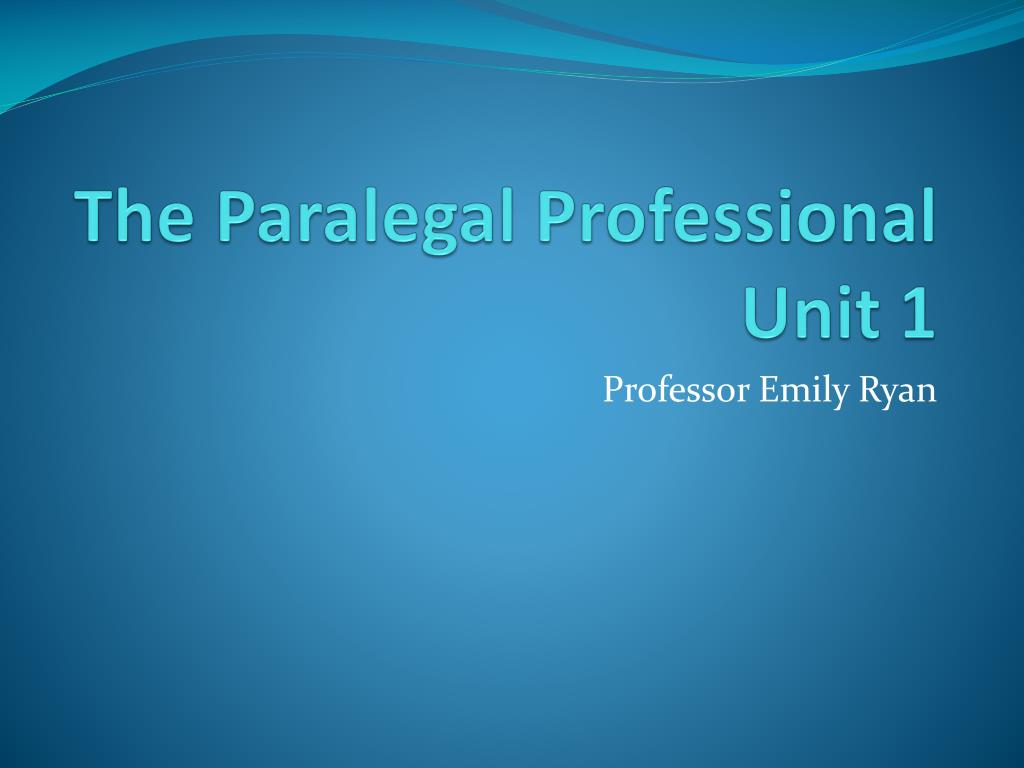 The Paralegal Professional
Unit 1

Professor Emily Ryan